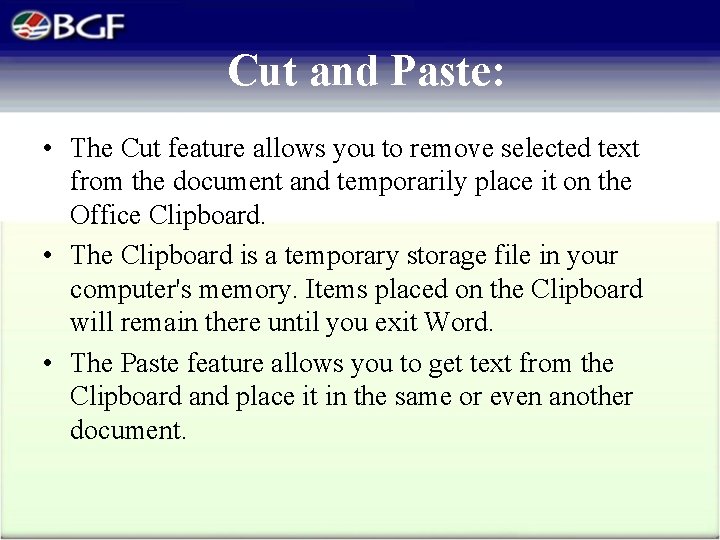 BGF

Cut and Paste:

• The Cut feature allows you to remove selected text from the document and temporarily place it on the Office Clipboard.

• The Clipboard is a temporary storage file in your computer's memory. Items placed on the Clipboard will remain there until you exit Word.

• The Paste feature allows you to get text from the Clipboard and place it in the same or even another document.